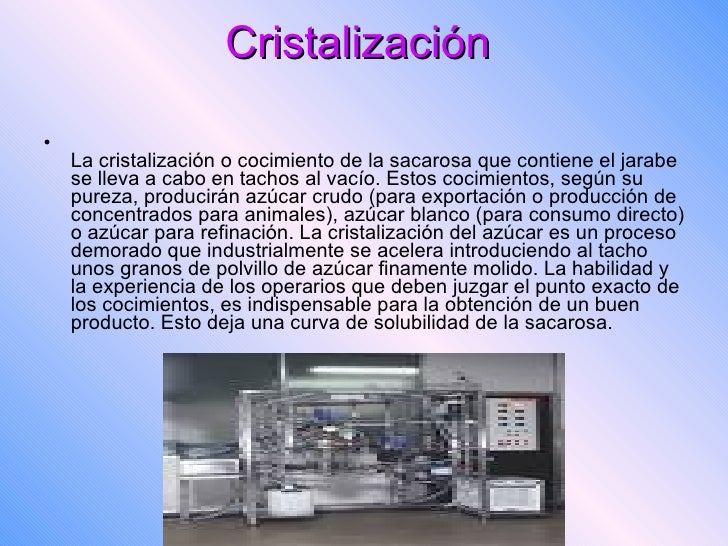 Cristalización

•
La cristalización o cocimiento de la sacarosa que contiene el jarabe se lleva a cabo en tachos al vacío. Estos cocimientos, según su pureza, producirán azúcar crudo (para exportación o producción de concentrados para animales), azúcar blanco (para consumo directo) o azúcar para refinación. La cristalización del azúcar es un proceso demorado que industrialmente se acelera introduciendo al tacho unos granos de polvillo de azúcar finamente molido. La habilidad y la experiencia de los operarios que deben juzgar el punto exacto de los cocimientos, es indispensable para la obtención de un buen producto. Esto deja una curva de solubilidad de la sacarosa.